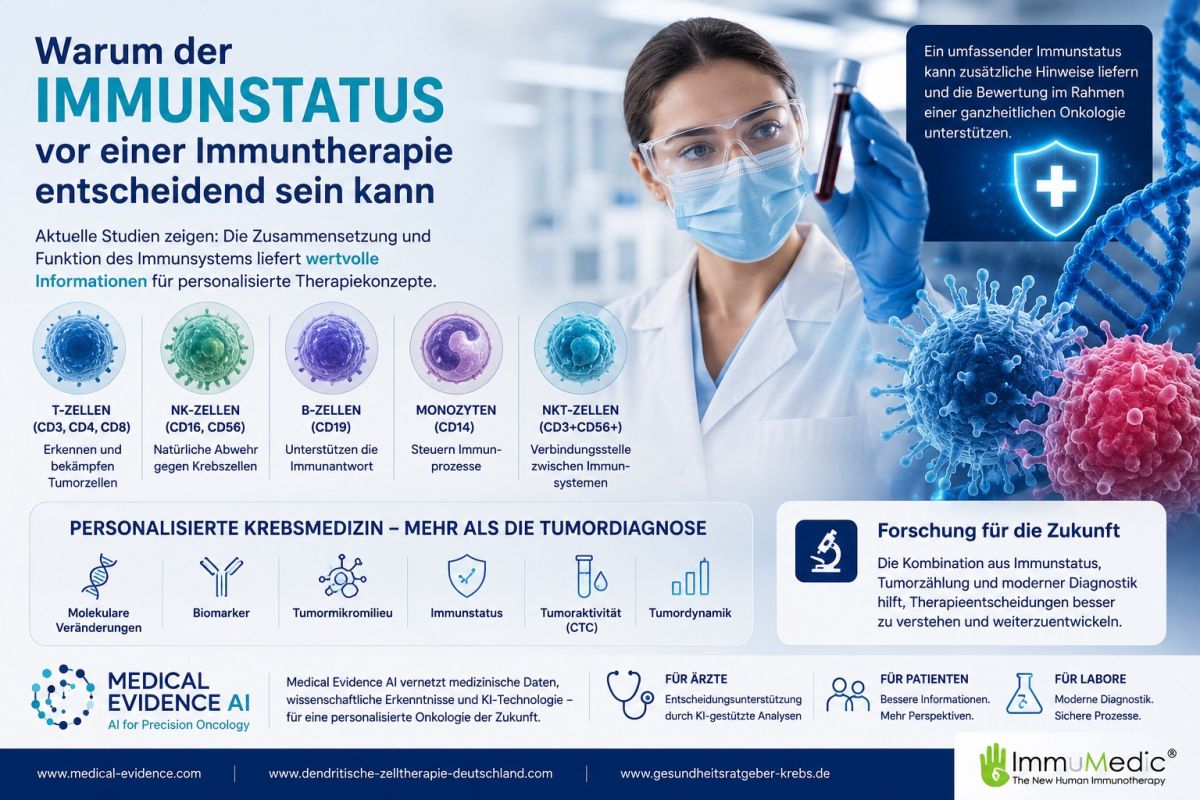 Warum der
IMMUNSTATUS
vor einer Immuntherapie entscheidend sein kann

Aktuelle Studien zeigen: Die Zusammensetzung und Funktion des Immunsystems liefert wertvolle Informationen für personalisierte Therapiekonzepte.

Ein umfassender Immunstatus kann zusätzliche Hinweise liefern und die Bewertung im Rahmen einer ganzheitlichen Onkologie unterstützen.

T-ZELLEN (CD3, CD4, CD8)
Erkennen und bekämpfen Tumorzellen

NK-ZELLEN (CD16, CD56)
Natürliche Abwehr gegen Krebszellen

B-ZELLEN (CD19)
Unterstützen die Immunantwort

MONOZYTEN (CD14)
Steuern Immunprozesse

NKT-ZELLEN (CD3+CD56+)
Verbindungsstelle zwischen Immunsystemen

PERSONALISIERTE KREBSMEDIZIN – MEHR ALS DIE TUMORDIAGNOSE

Molekulare Veränderungen
Biomarker
Tumormikromilieu
Immunstatus
Tumoraktivität (CTC)
Tumordynamik

Forschung für die Zukunft
Die Kombination aus Immunstatus, Tumorzählung und moderner Diagnostik hilft, Therapieentscheidungen besser zu verstehen und weiterzuentwickeln.

MEDICAL EVIDENCE AI
AI for Precision Oncology

Medical Evidence AI vernetzt medizinische Daten, wissenschaftliche Erkenntnisse und KI-Technologie – für eine personalisierte Onkologie der Zukunft.

FÜR ÄRZTE
Entscheidungsunterstützung durch KI-gestützte Analysen

FÜR PATIENTEN
Bessere Informationen. Mehr Perspektiven.

FÜR LABORE
Moderne Diagnostik. Sichere Prozesse.

www.medical-evidence.com
www.dendritische-zelltherapie-deutschland.com
www.gesundheitsratgeber-krebs.de

ImmuMedic®
The New Human Immunotherapy